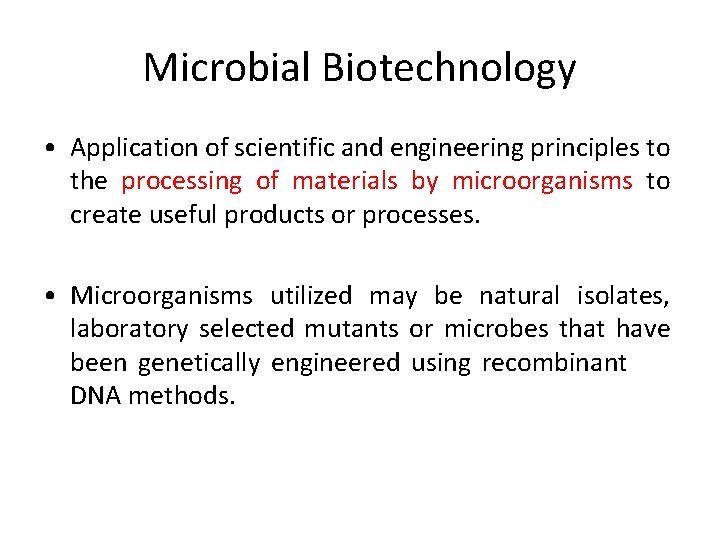 Microbial Biotechnology

• Application of scientific and engineering principles to the processing of materials by microorganisms to create useful products or processes.

• Microorganisms utilized may be natural isolates, laboratory selected mutants or microbes that have been genetically engineered using recombinant DNA methods.